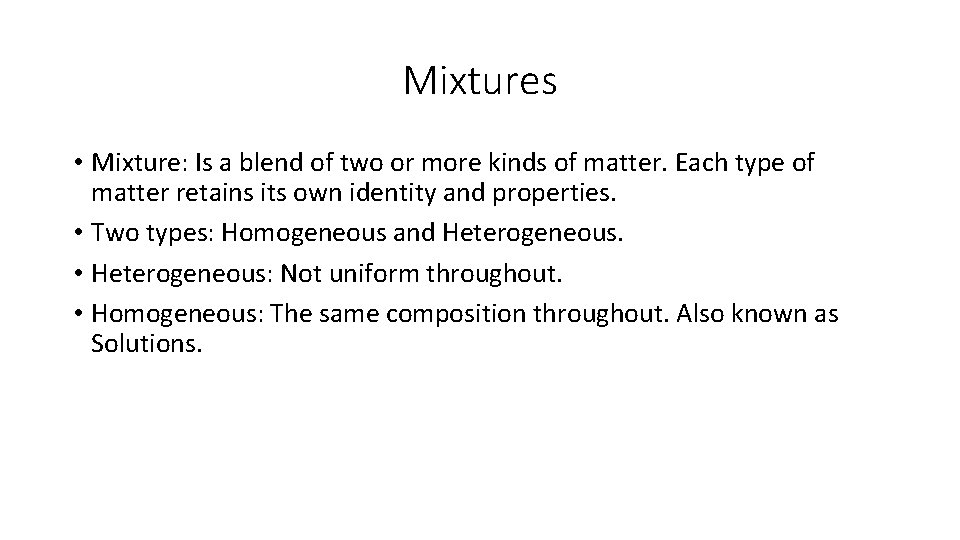 Mixtures

• Mixture: Is a blend of two or more kinds of matter. Each type of matter retains its own identity and properties.
• Two types: Homogeneous and Heterogeneous.
• Heterogeneous: Not uniform throughout.
• Homogeneous: The same composition throughout. Also known as Solutions.